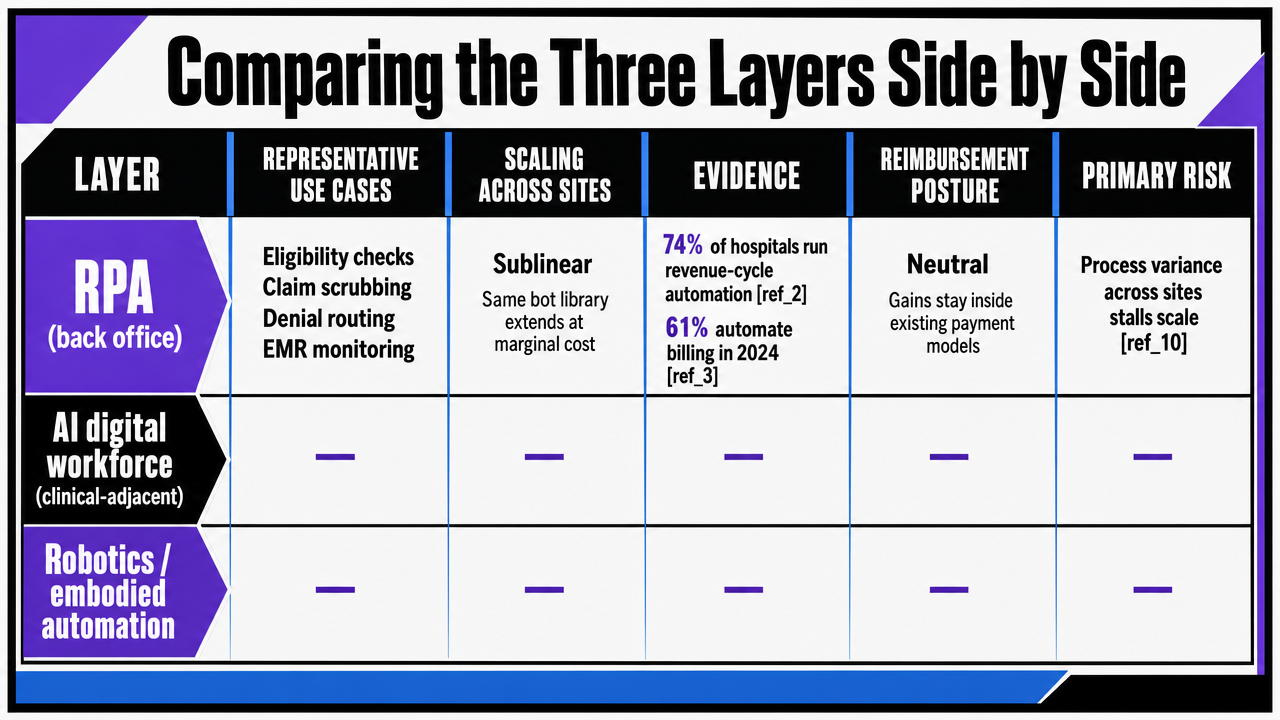 Comparing the Three Layers Side by Side

| LAYER | REPRESENTATIVE USE CASES | SCALING ACROSS SITES | EVIDENCE | REIMBURSEMENT POSTURE | PRIMARY RISK |
|---|---|---|---|---|---|
| RPA (back office) | Eligibility checks Claim scrubbing Denial routing EMR monitoring | Sublinear Same bot library extends at marginal cost | 74% of hospitals run revenue-cycle automation [ref_2] 61% automate billing in 2024 [ref_3] | Neutral Gains stay inside existing payment models | Process variance across sites stalls scale [ref_10] |
| AI digital workforce (clinical-adjacent) | — | — | — | — | — |
| Robotics / embodied automation | — | — | — | — | — |